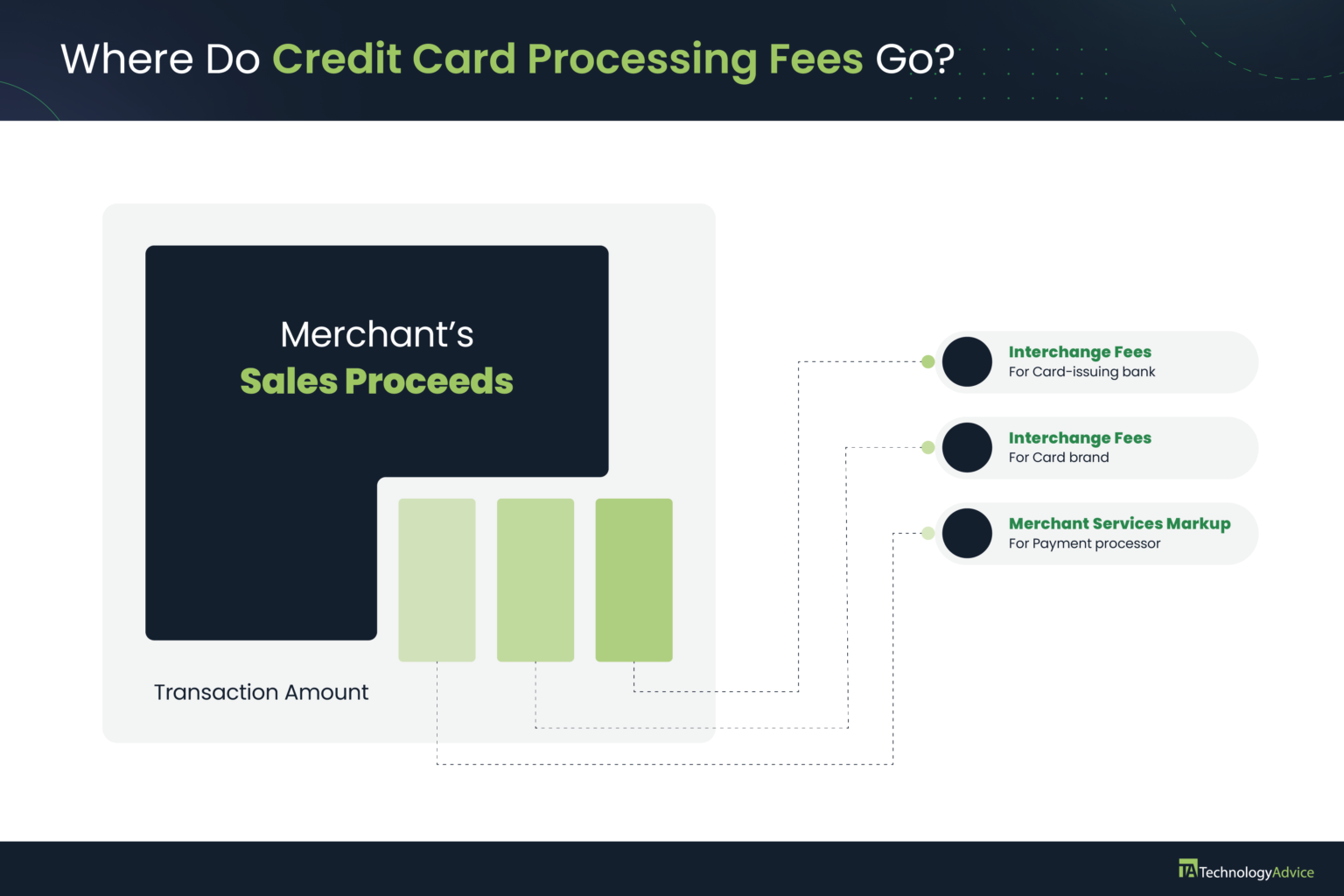 Where Do Credit Card Processing Fees Go?

Merchant's
Sales Proceeds

Transaction Amount

Interchange Fees
For Card-issuing bank

Interchange Fees
For Card brand

Merchant Services Markup
For Payment processor

TA TechnologyAdvice